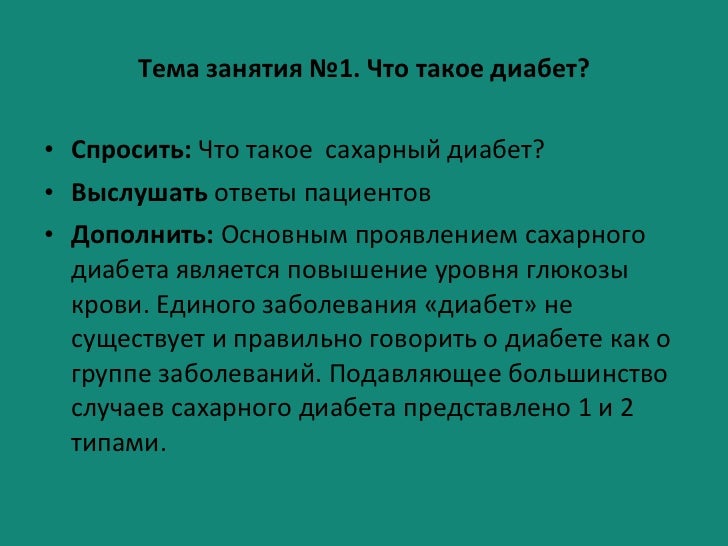 Тема занятия №1. Что такое диабет?

• Спросить: Что такое сахарный диабет?
• Выслушать ответы пациентов
• Дополнить: Основным проявлением сахарного диабета является повышение уровня глюкозы крови. Единого заболевания «диабет» не существует и правильно говорить о диабете как о группе заболеваний. Подавляющее большинство случаев сахарного диабета представлено 1 и 2 типами.